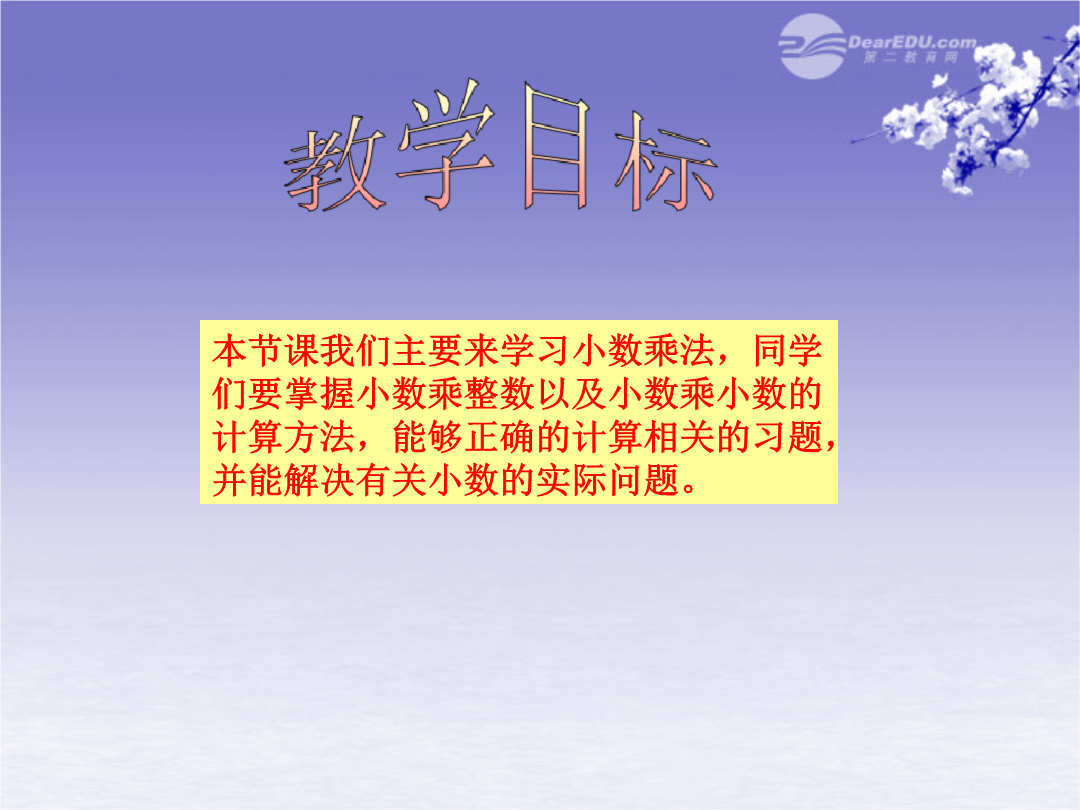 DearEDU.com
第二教育网

教学目标

本节课我们主要来学习小数乘法，同学们要掌握小数乘整数以及小数乘小数的计算方法，能够正确的计算相关的习题，并能解决有关小数的实际问题。